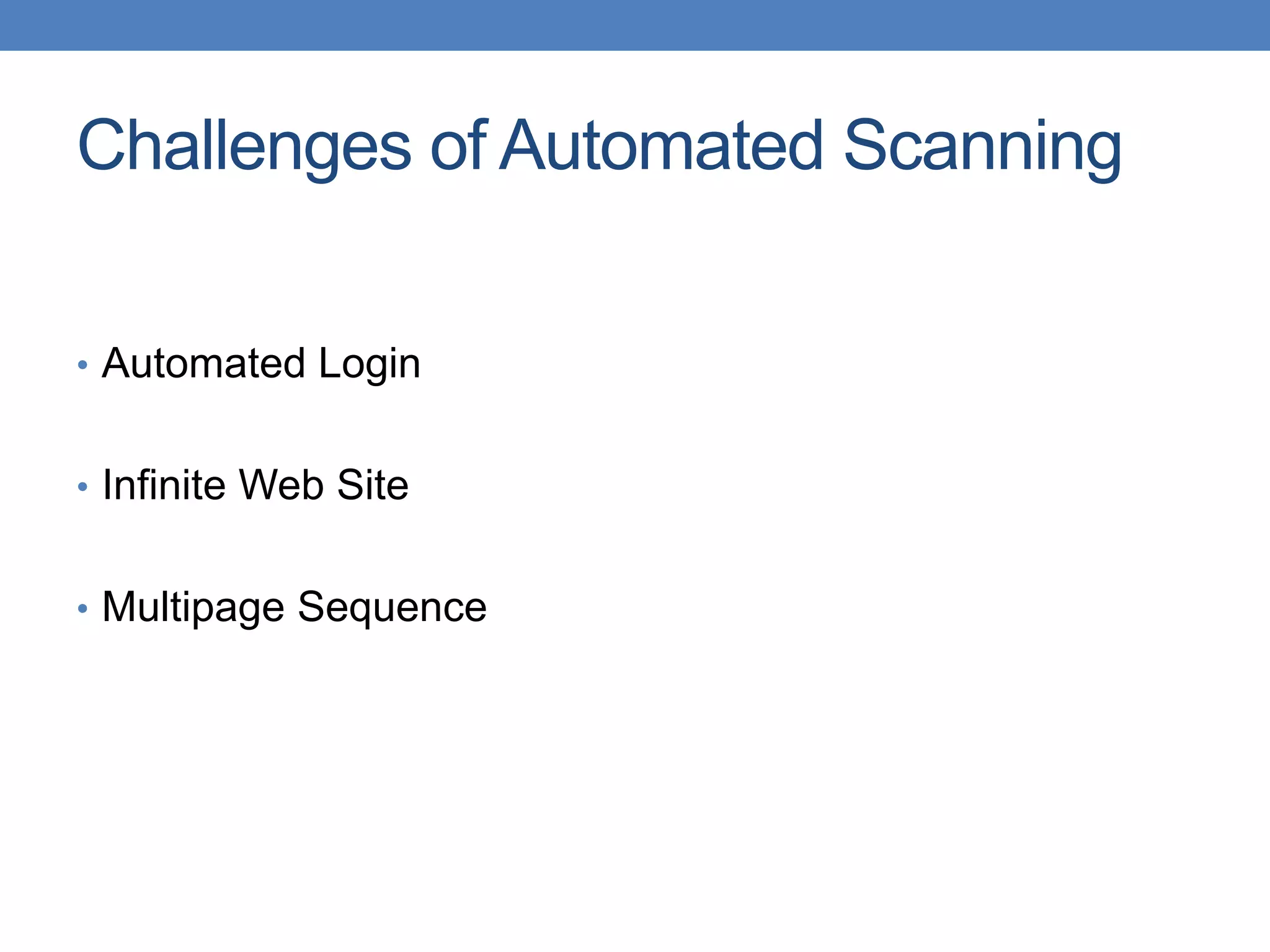 Challenges of Automated Scanning

• Automated Login

• Infinite Web Site

• Multipage Sequence